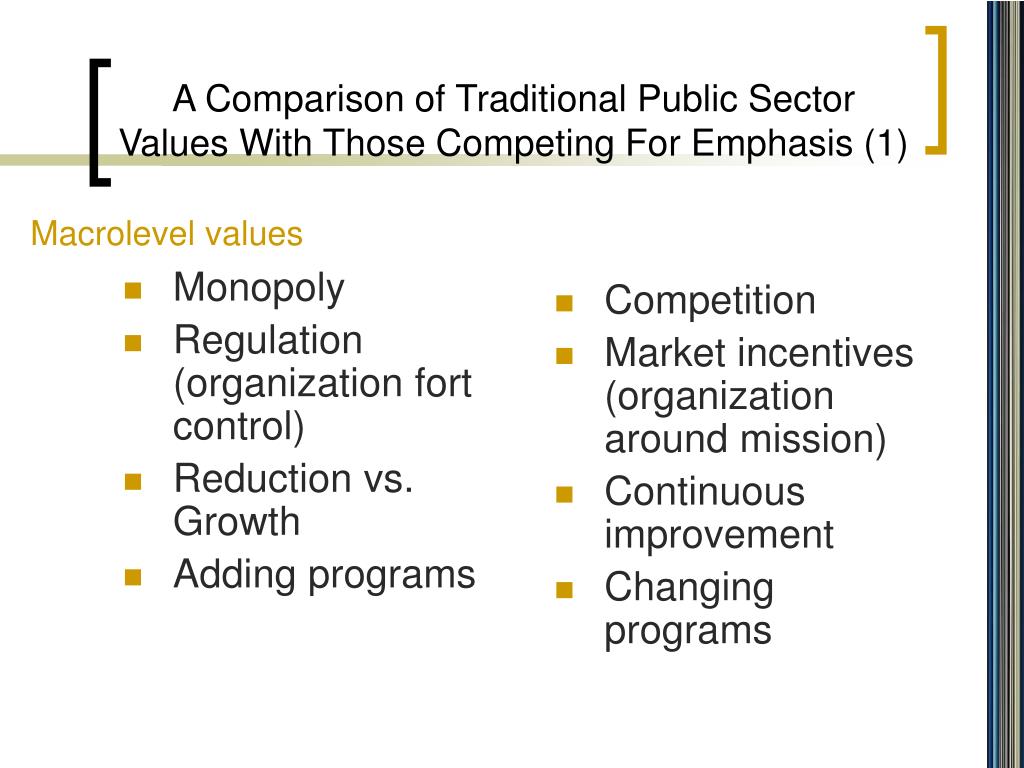 A Comparison of Traditional Public Sector Values With Those Competing For Emphasis (1)

Macrolevel values

- Monopoly
- Regulation (organization fort control)
- Reduction vs. Growth
- Adding programs

- Competition
- Market incentives (organization around mission)
- Continuous improvement
- Changing programs